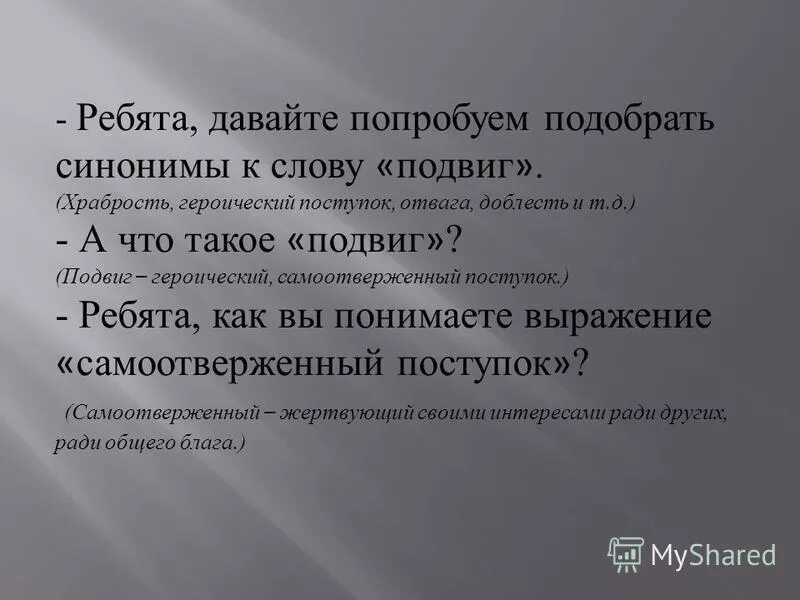 - Ребята, давайте попробуем подобрать синонимы к слову «подвиг».
(Храбрость, героический поступок, отвага, доблесть и т.д.)
- А что такое «подвиг»?
(Подвиг – героический, самоотверженный поступок.)
- Ребята, как вы понимаете выражение «самоотверженный поступок»?
(Самоотверженный – жертвующий своими интересами ради других, ради общего блага.)

MyShared